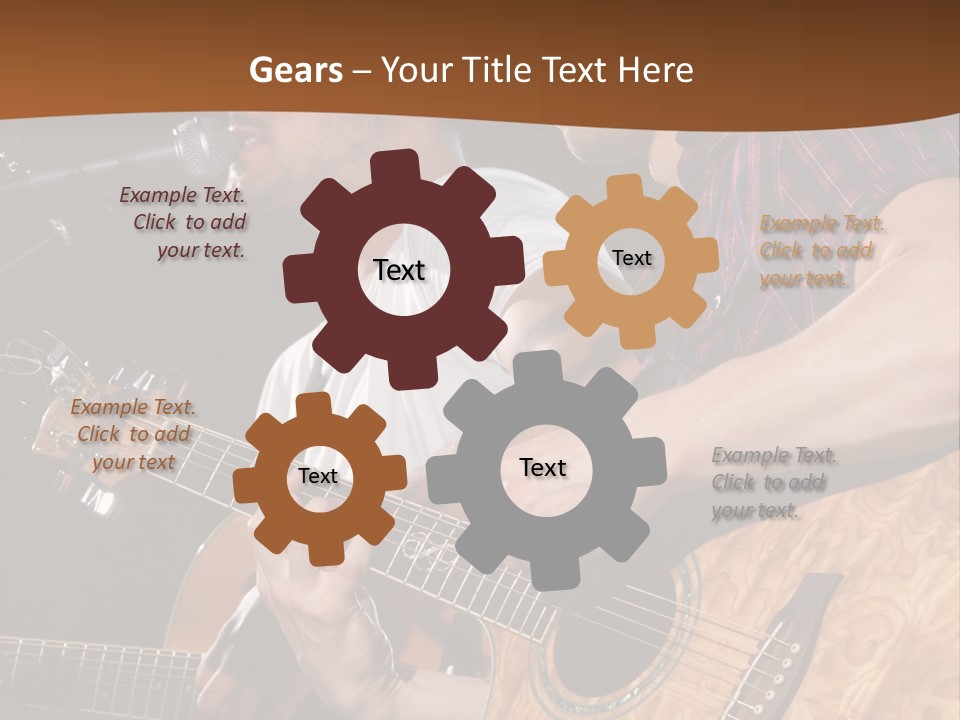 Gears – Your Title Text Here

Example Text. Click to add your text.

Text

Text

Example Text. Click to add your text.

Example Text. Click to add your text

Text

Text

Example Text. Click to add your text.